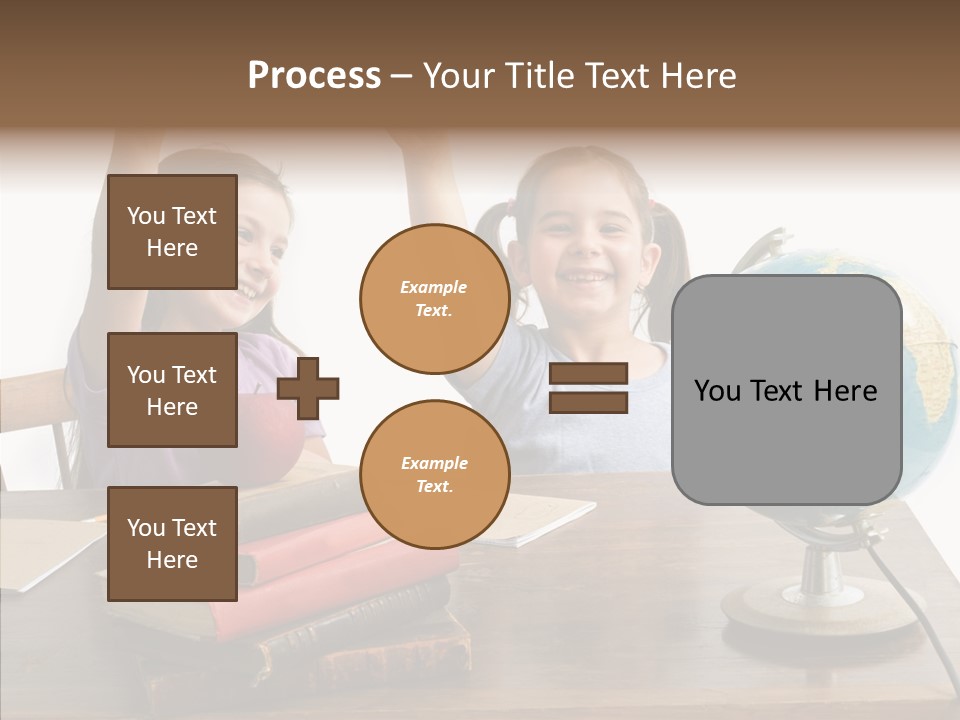 Process – Your Title Text Here

You Text Here

You Text Here

You Text Here

Example Text.

Example Text.

You Text Here